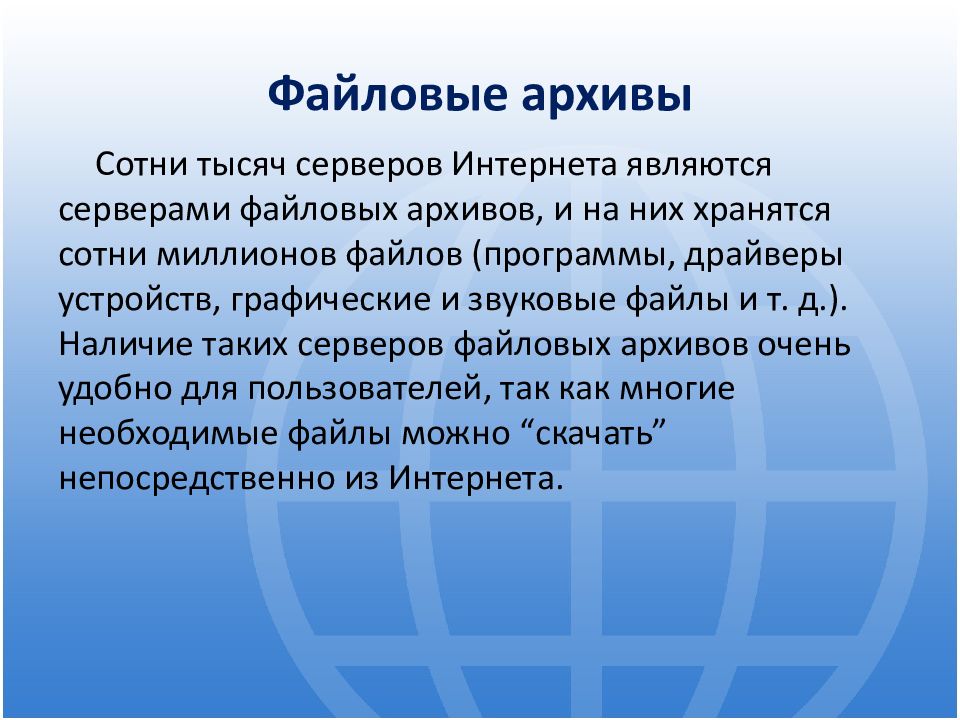 Файловые архивы

Сотни тысяч серверов Интернета являются серверами файловых архивов, и на них хранятся сотни миллионов файлов (программы, драйверы устройств, графические и звуковые файлы и т. д.). Наличие таких серверов файловых архивов очень удобно для пользователей, так как многие необходимые файлы можно “скачать” непосредственно из Интернета.